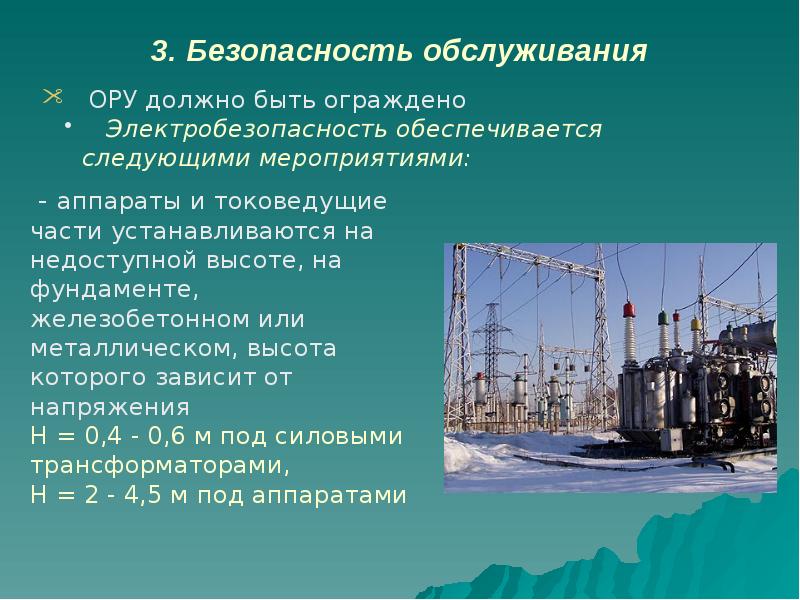 3. Безопасность обслуживания

ОРУ должно быть ограждено

Электробезопасность обеспечивается следующими мероприятиями:

- аппараты и токоведущие части устанавливаются на недоступной высоте, на фундаменте, железобетонном или металлическом, высота которого зависит от напряжения

Н = 0,4 - 0,6 м под силовыми трансформаторами,

Н = 2 - 4,5 м под аппаратами